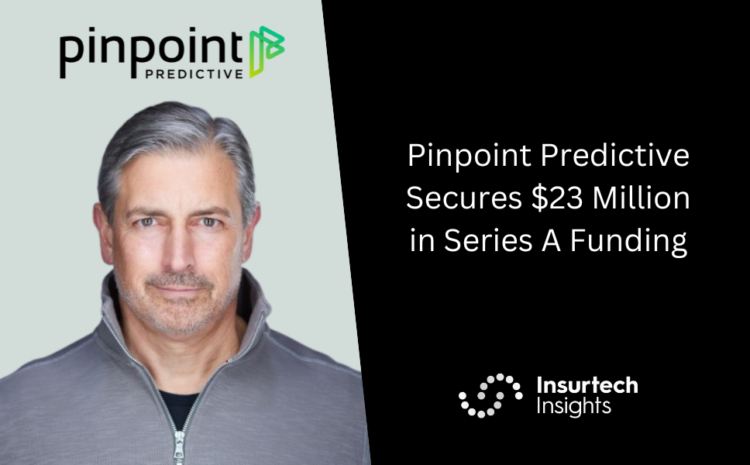 pinpoint
PREDICTIVE

Pinpoint Predictive Secures \$23 Million in Series A Funding

Insurtech
Insights